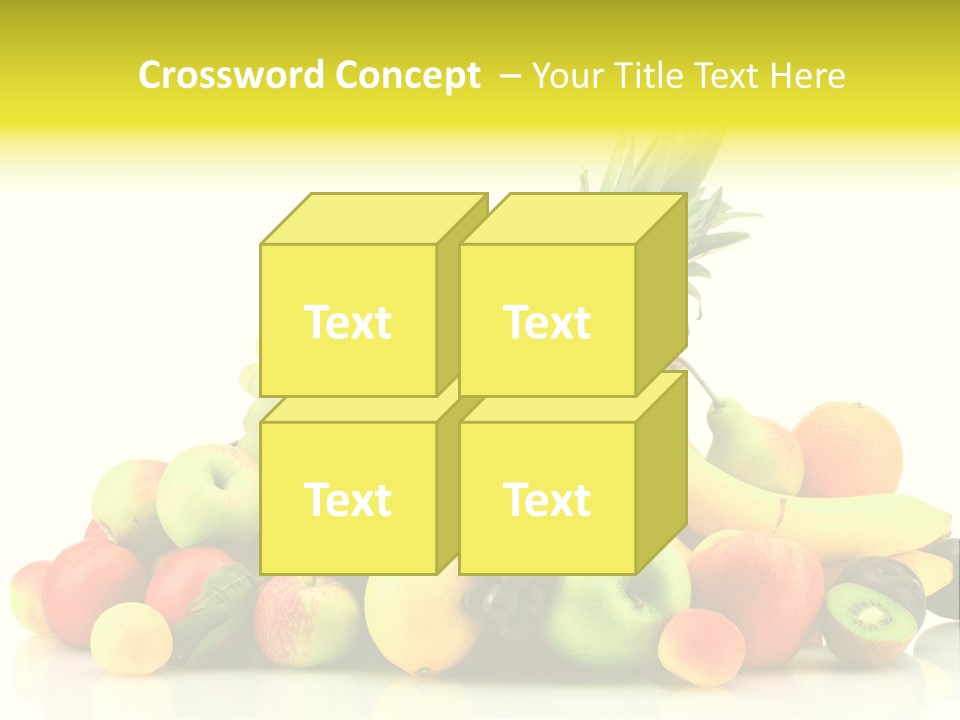 Crossword Concept – Your Title Text Here

Text

Text

Text

Text